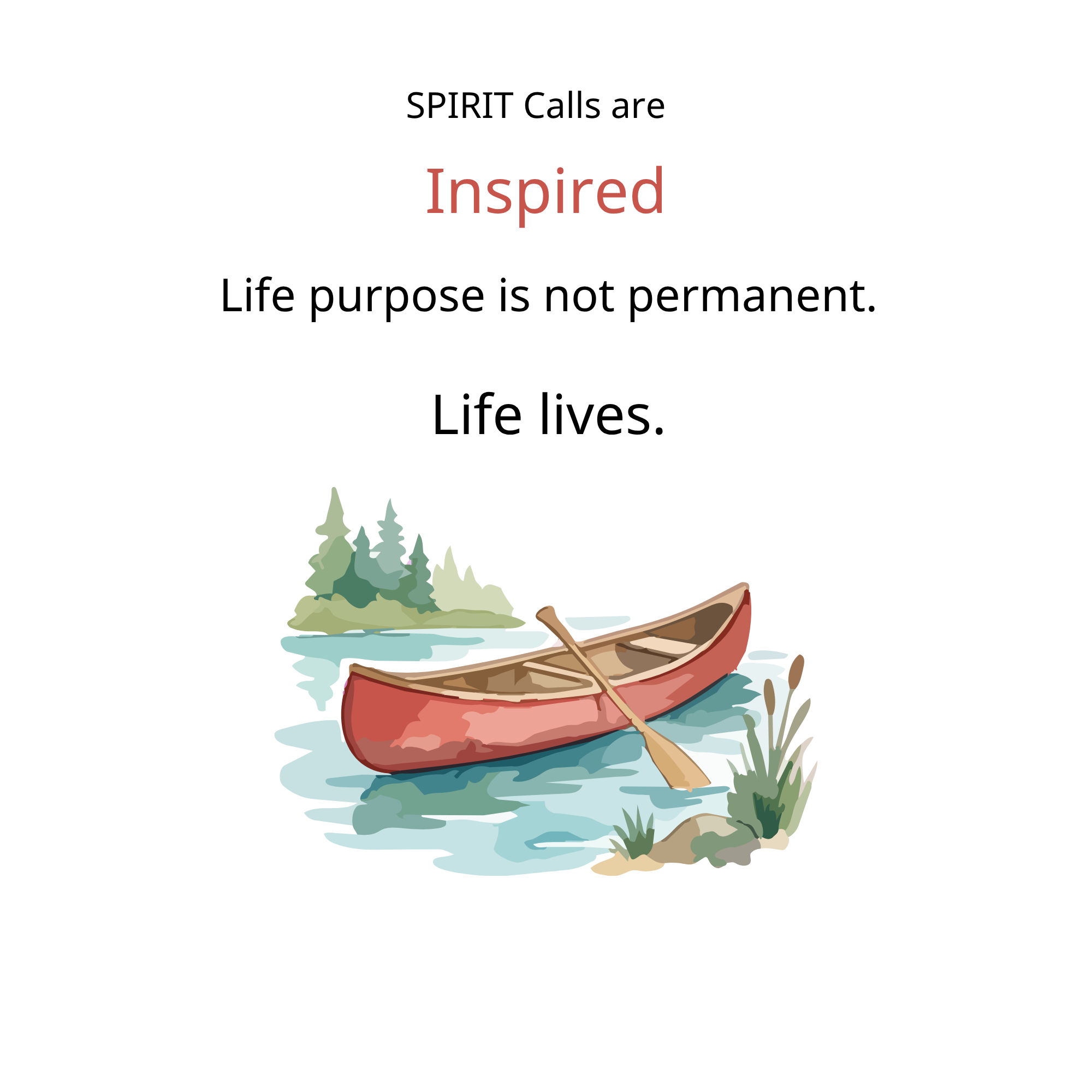 SPIRIT Calls are

Inspired

Life purpose is not permanent.

Life lives.